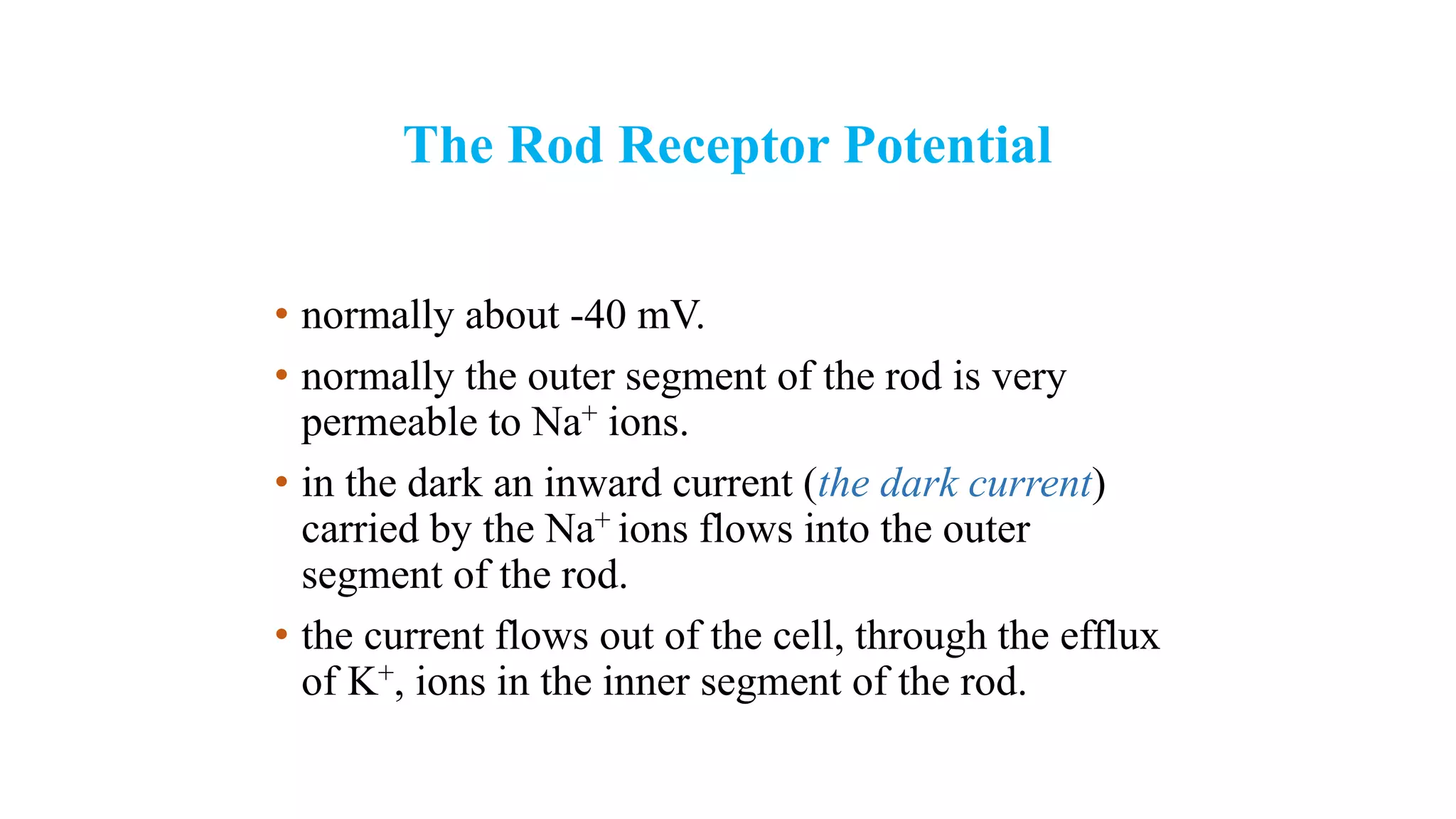 The Rod Receptor Potential

• normally about -40 mV.

• normally the outer segment of the rod is very permeable to $Na^+$ ions.

• in the dark an inward current (the dark current) carried by the $Na^+$ ions flows into the outer segment of the rod.

• the current flows out of the cell, through the efflux of $K^+$, ions in the inner segment of the rod.